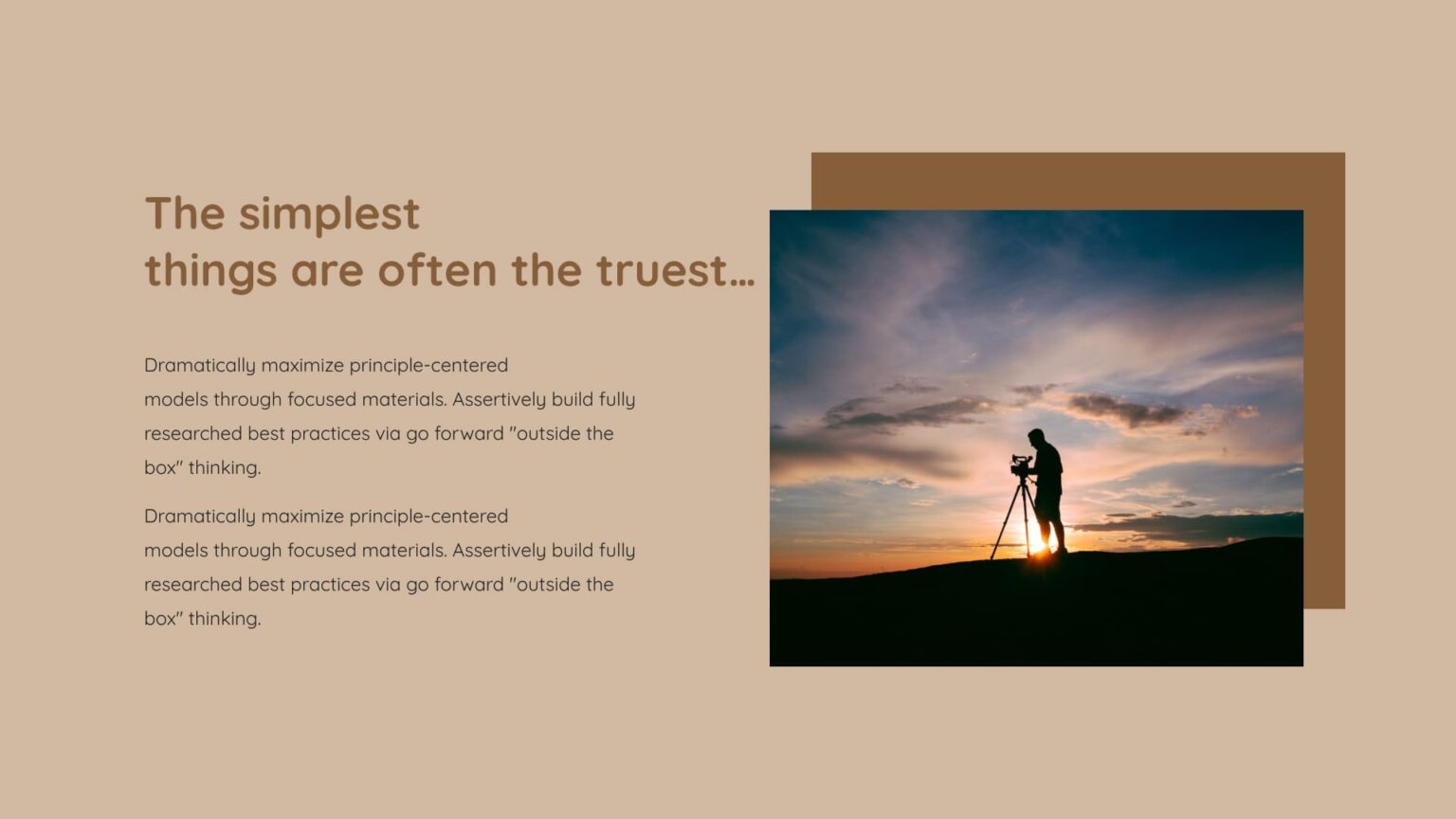 The simplest
things are often the truest…

Dramatically maximize principle-centered models through focused materials. Assertively build fully researched best practices via go forward "outside the box" thinking.

Dramatically maximize principle-centered models through focused materials. Assertively build fully researched best practices via go forward "outside the box" thinking.